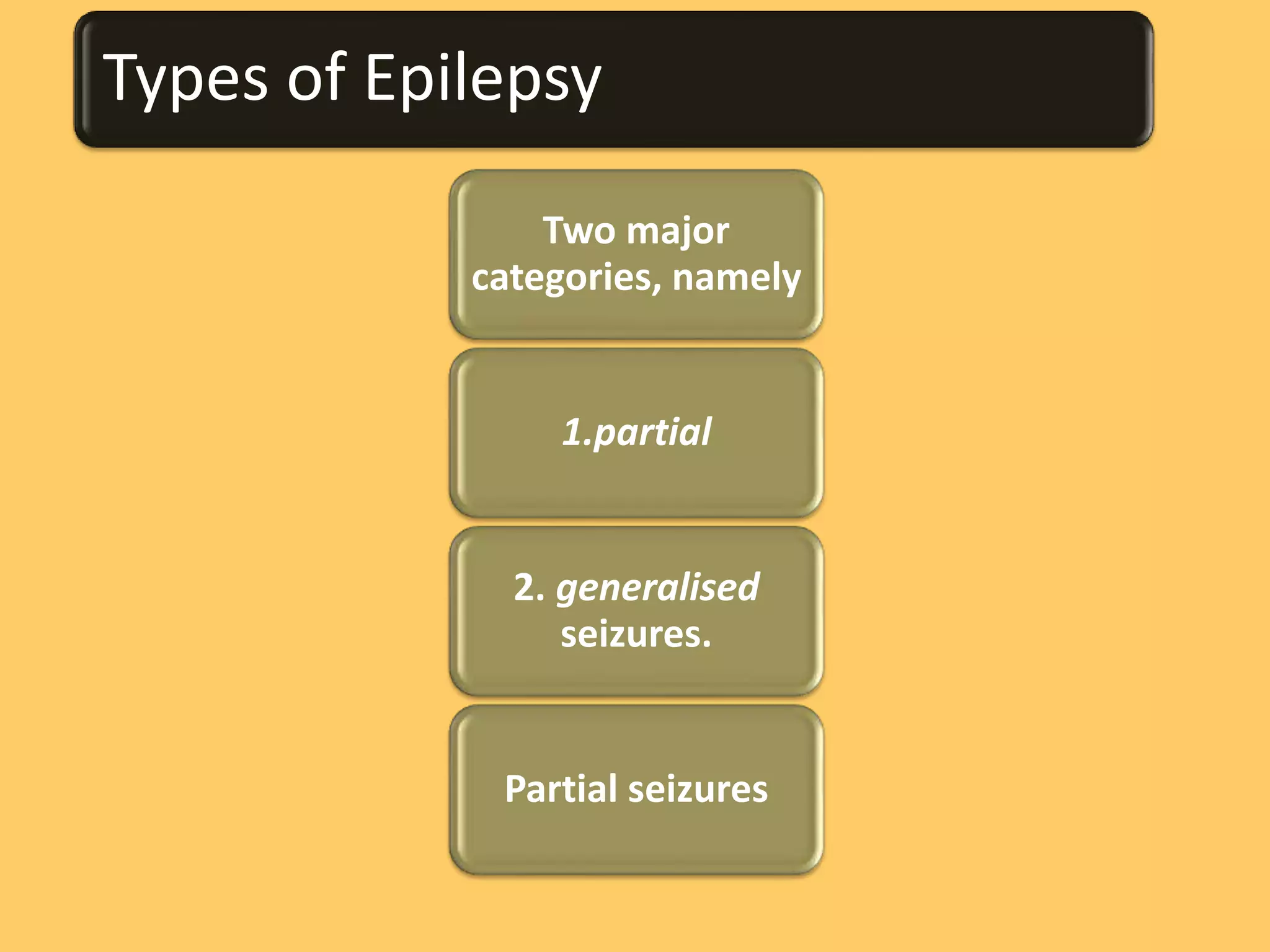 Types of Epilepsy

Two major categories, namely

1.partial

2. generalised seizures.

Partial seizures